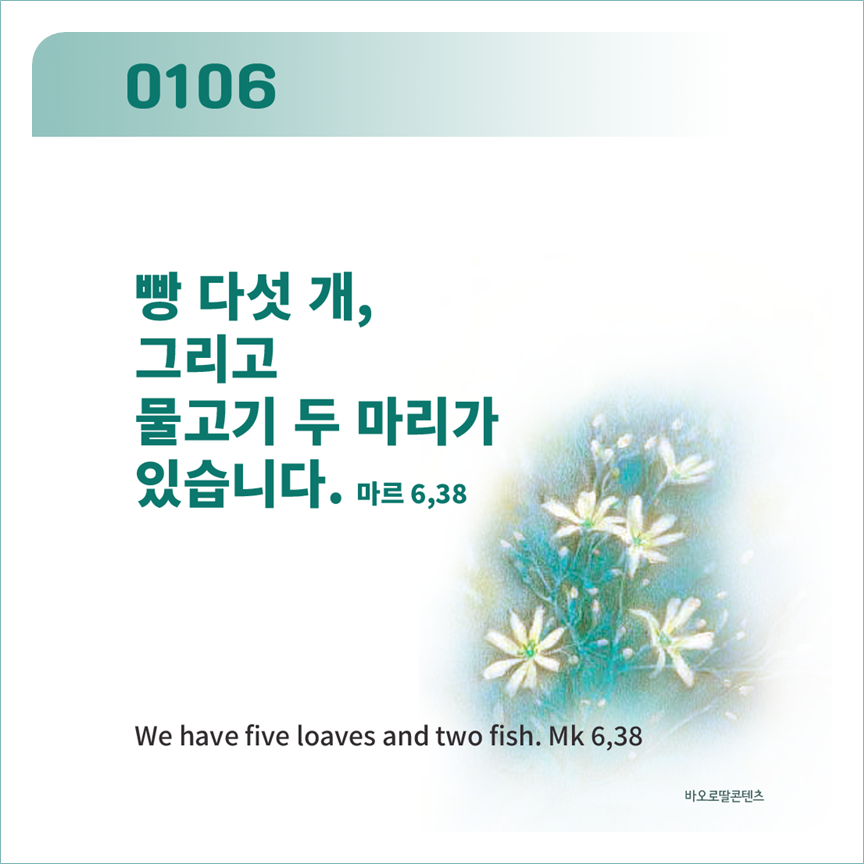 0106

빵 다섯 개,
그리고
물고기 두 마리가
있습니다. 마르 6,38

We have five loaves and two fish. Mk 6,38

바오로딸콘텐츠